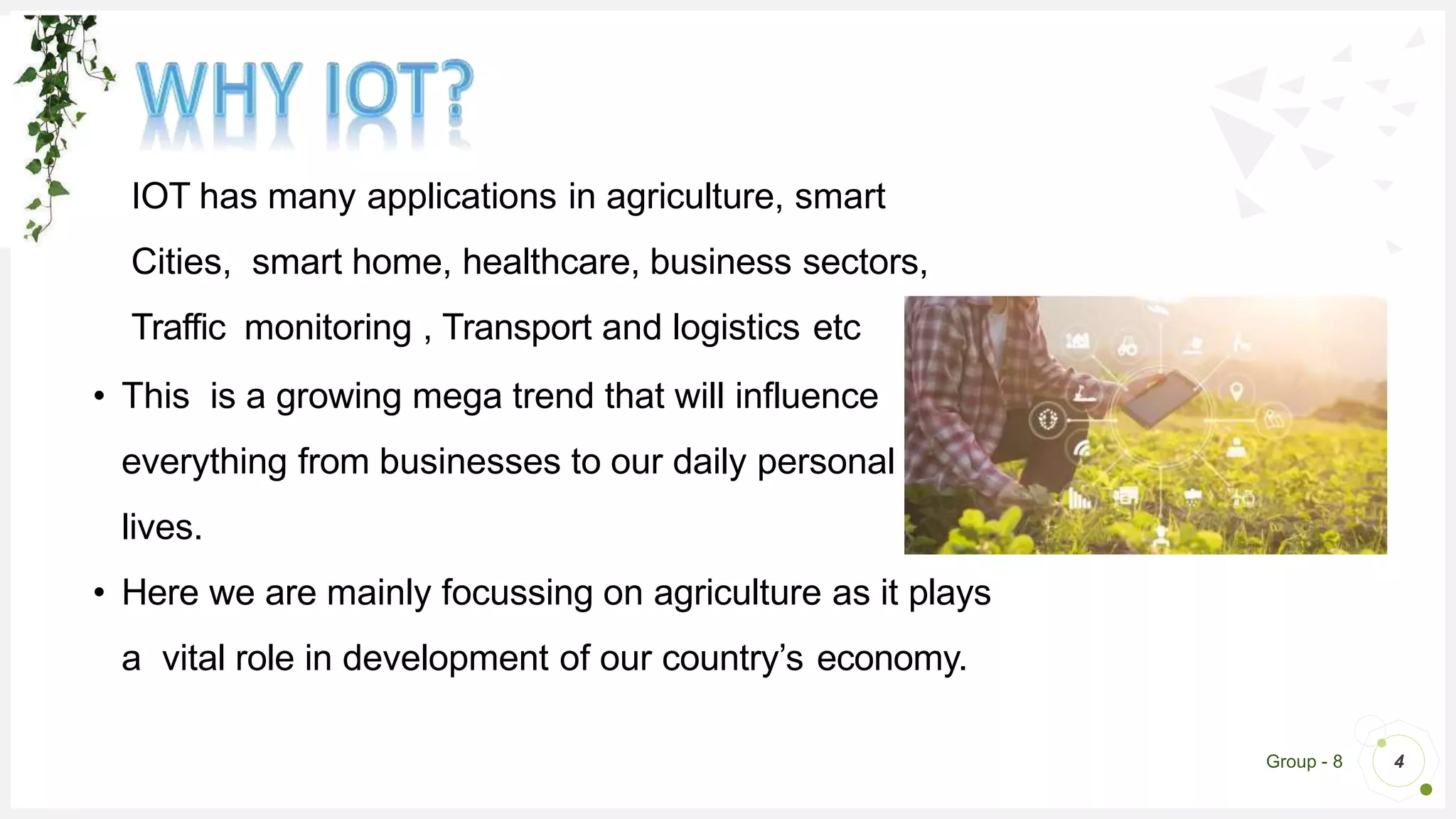 WHY IOT?

IOT has many applications in agriculture, smart Cities, smart home, healthcare, business sectors, Traffic monitoring , Transport and logistics etc

• This is a growing mega trend that will influence everything from businesses to our daily personal lives.

• Here we are mainly focussing on agriculture as it plays a vital role in development of our country's economy.

Group - 8

4